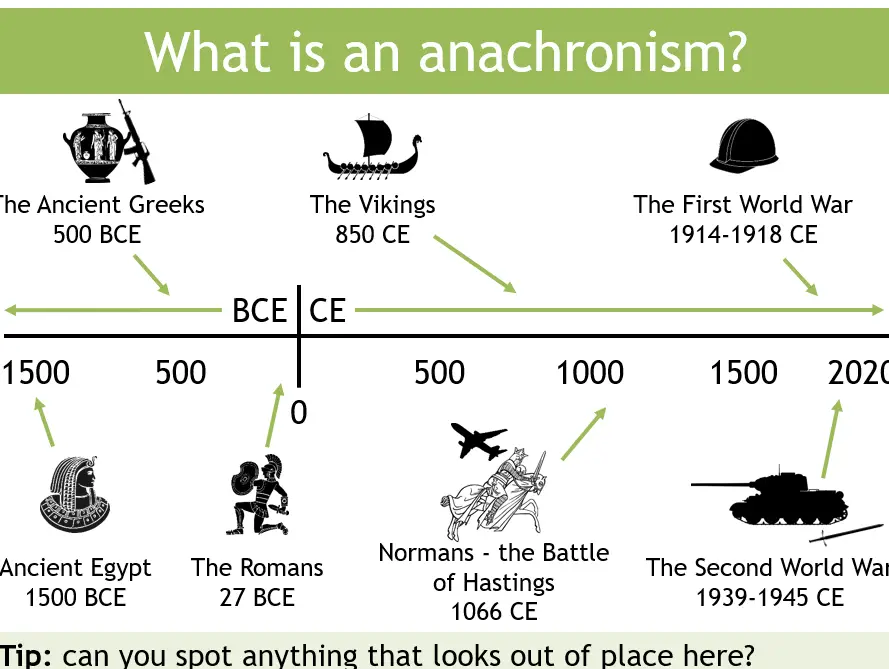 What is an anachronism?

The Ancient Greeks
500 BCE

The Vikings
850 CE

The First World War
1914-1918 CE

BCE | CE

1500 500 0 500 1000 1500 2020

Ancient Egypt
1500 BCE

The Romans
27 BCE

Normans - the Battle of Hastings
1066 CE

The Second World War
1939-1945 CE

Tip: can you spot anything that looks out of place here?